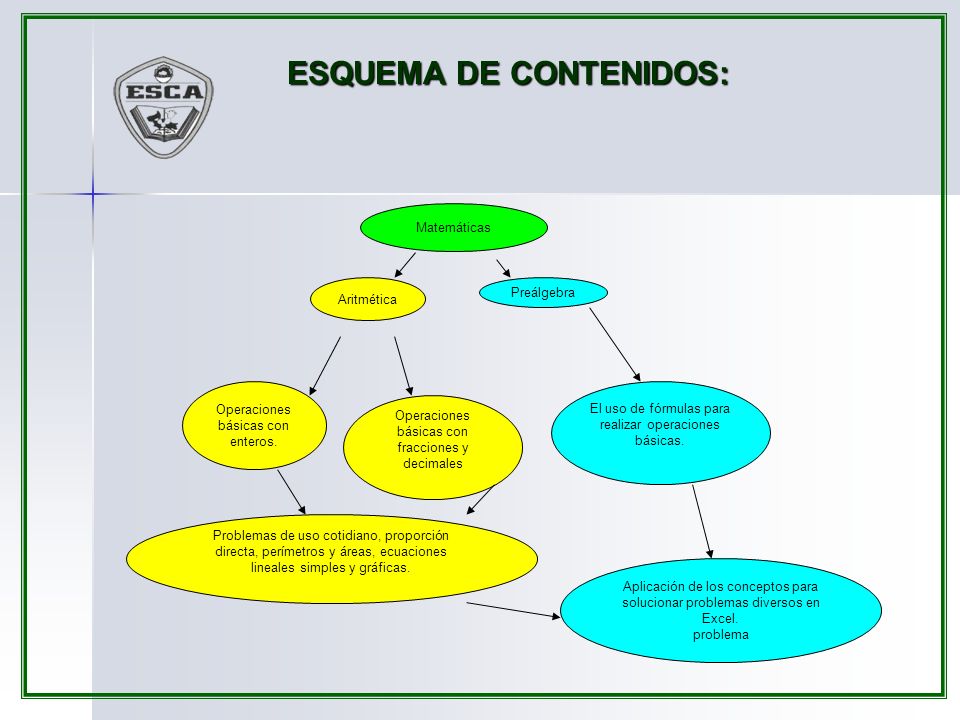 ESCA

ESQUEMA DE CONTENIDOS:

Matemáticas

Aritmética

Preálgebra

Operaciones básicas con enteros.

Operaciones básicas con fracciones y decimales

El uso de fórmulas para realizar operaciones básicas.

Problemas de uso cotidiano, proporción directa, perímetros y áreas, ecuaciones lineales simples y gráficas.

Aplicación de los conceptos para solucionar problemas diversos en Excel.
problema